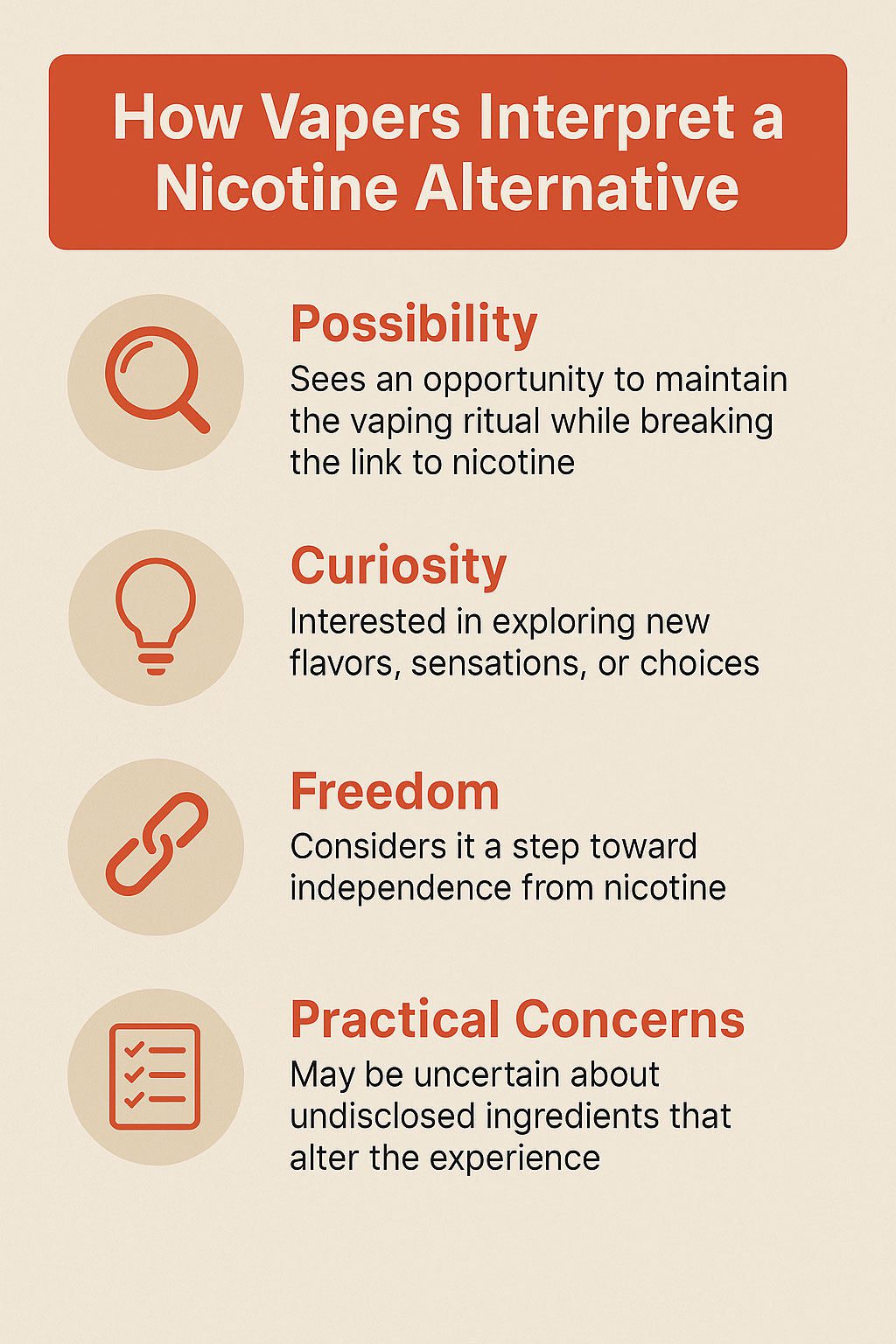 How Vapers Interpret a Nicotine Alternative

Possibility
Sees an opportunity to maintain the vaping ritual while breaking the link to nicotine

Curiosity
Interested in exploring new flavors, sensations, or choices

Freedom
Considers it a step toward independence from nicotine

Practical Concerns
May be uncertain about undisclosed ingredients that alter the experience